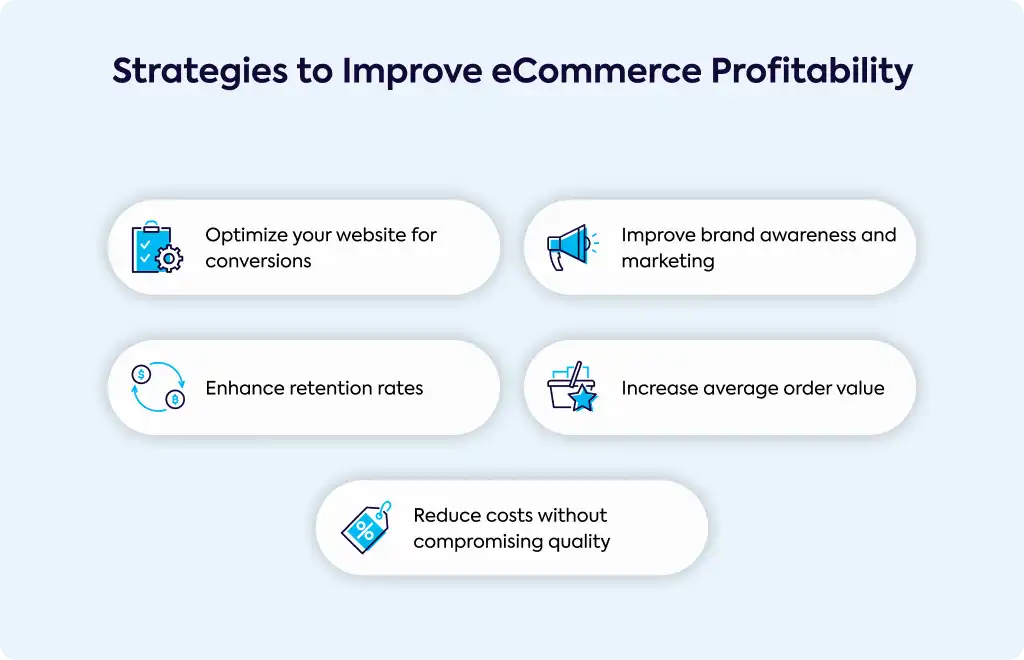 Strategies to Improve eCommerce Profitability

Optimize your website for conversions

Improve brand awareness and marketing

Enhance retention rates

Increase average order value

Reduce costs without compromising quality